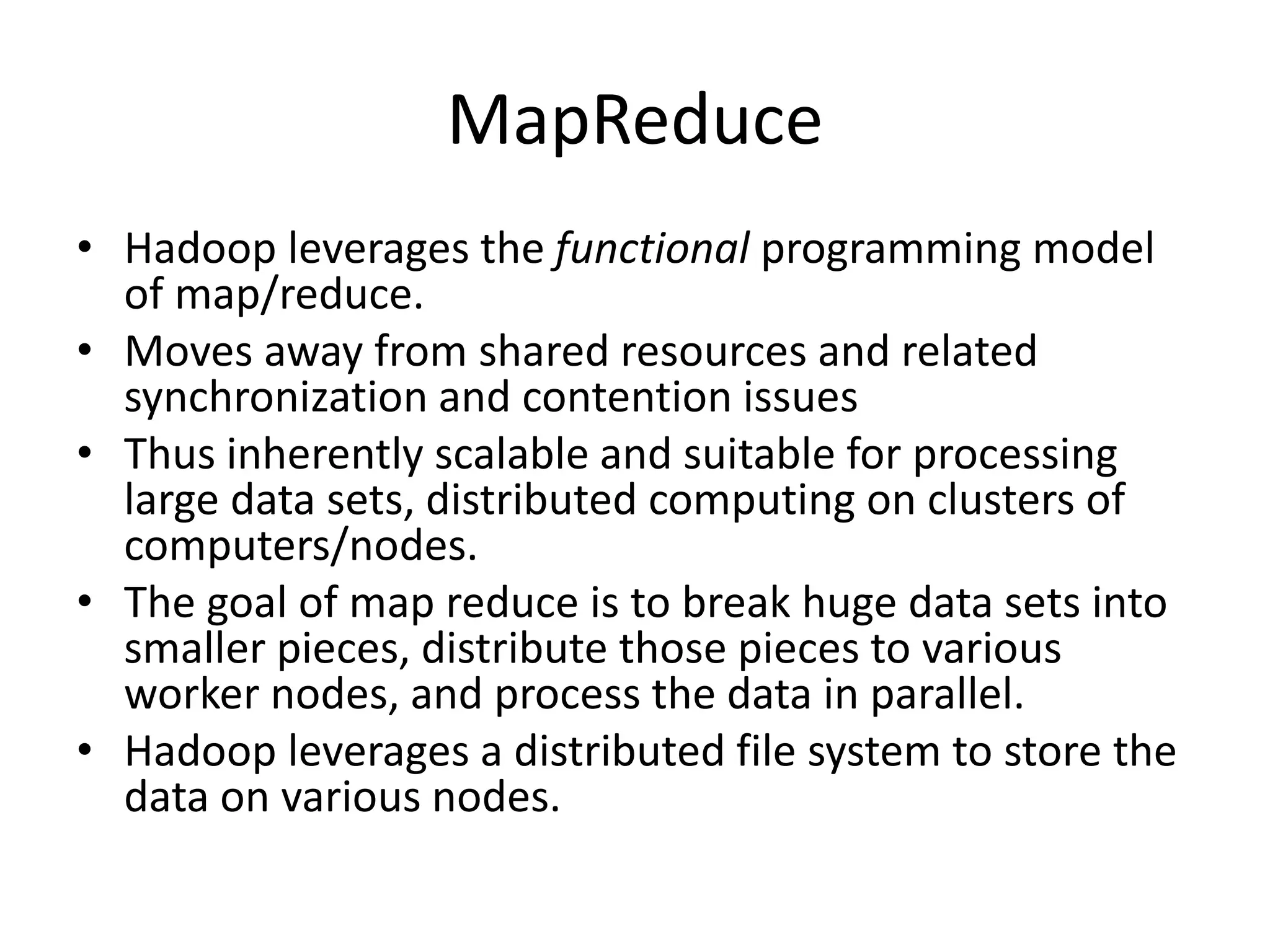 MapReduce

• Hadoop leverages the functional programming model of map/reduce.
• Moves away from shared resources and related synchronization and contention issues
• Thus inherently scalable and suitable for processing large data sets, distributed computing on clusters of computers/nodes.
• The goal of map reduce is to break huge data sets into smaller pieces, distribute those pieces to various worker nodes, and process the data in parallel.
• Hadoop leverages a distributed file system to store the data on various nodes.